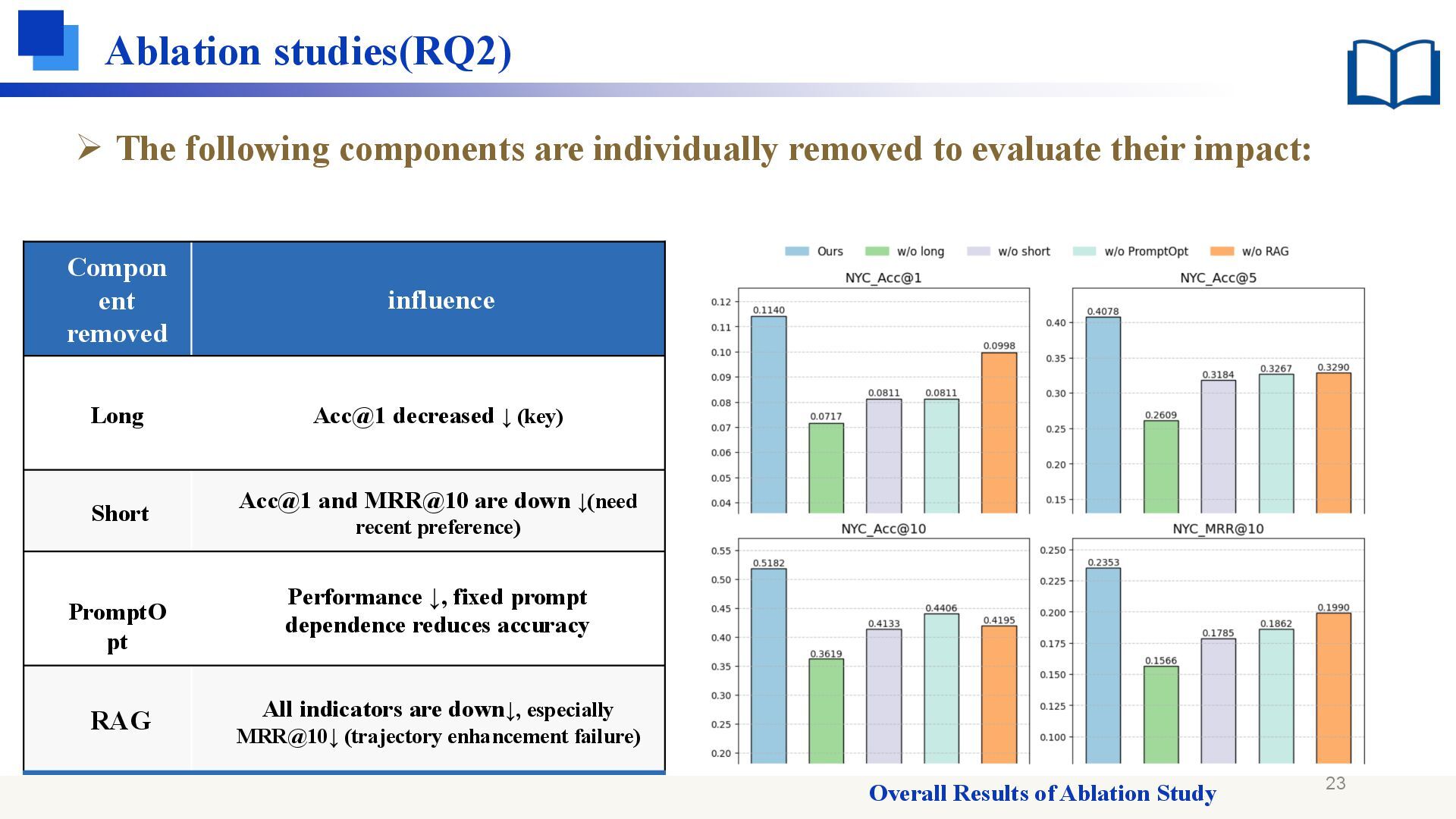 Ablation studies(RQ2)

➢ The following components are individually removed to evaluate their impact:

| Component removed | influence |
|---|---|
| Long | Acc@1 decreased ↓ (key) |
| Short | Acc@1 and MRR@10 are down ↓(need recent preference) |
| PromptOpt | Performance ↓, fixed prompt dependence reduces accuracy |
| RAG | All indicators are down↓, especially MRR@10↓ (trajectory enhancement failure) |

Ours w/o long w/o short w/o PromptOpt w/o RAG

NYC_Acc@1
0.12 0.11 0.10 0.09 0.08 0.07 0.06 0.05 0.04
0.1140 0.0717 0.0811 0.0811 0.0998

NYC_Acc@5
0.40 0.35 0.30 0.25 0.20 0.15
0.4078 0.2609 0.3184 0.3267 0.3290

NYC_Acc@10
0.55 0.50 0.45 0.40 0.35 0.30 0.25 0.20
0.5182 0.3619 0.4133 0.4406 0.4195

NYC_MRR@10
0.250 0.225 0.200 0.175 0.150 0.125 0.100
0.2353 0.1566 0.1785 0.1862 0.1990

Overall Results of Ablation Study

23